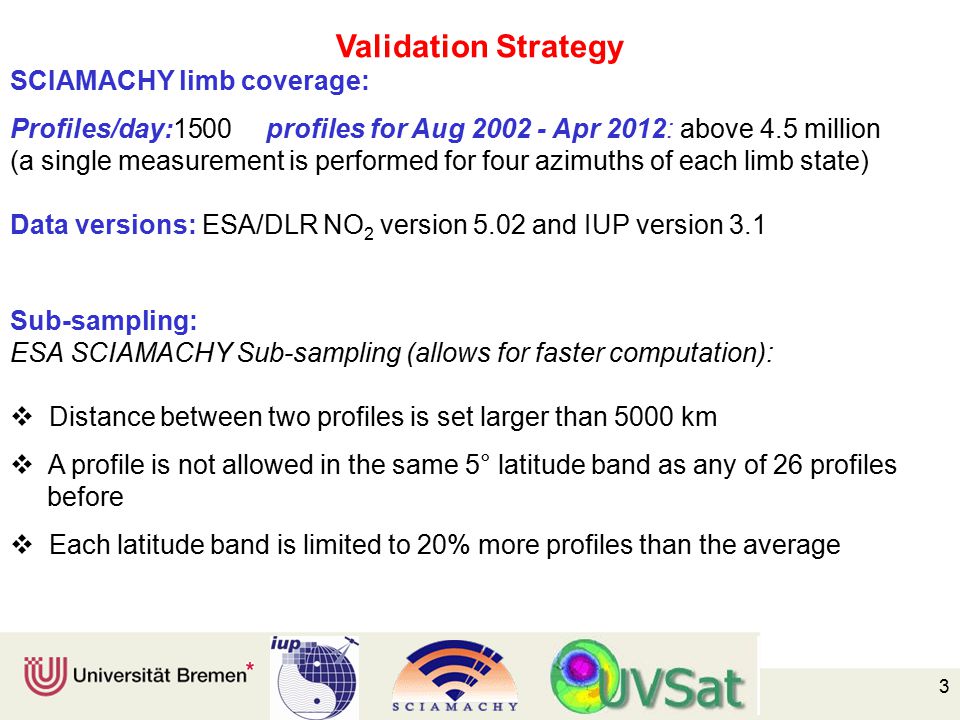 Validation Strategy

SCIAMACHY limb coverage:

Profiles/day:1500 profiles for Aug 2002 - Apr 2012: above 4.5 million (a single measurement is performed for four azimuths of each limb state)

Data versions: ESA/DLR $NO_2$ version 5.02 and IUP version 3.1

Sub-sampling:
ESA SCIAMACHY Sub-sampling (allows for faster computation):

❖ Distance between two profiles is set larger than 5000 km

❖ A profile is not allowed in the same 5° latitude band as any of 26 profiles before

❖ Each latitude band is limited to 20% more profiles than the average

Universität Bremen*

iup

SCIAMACHY

UVSat

3